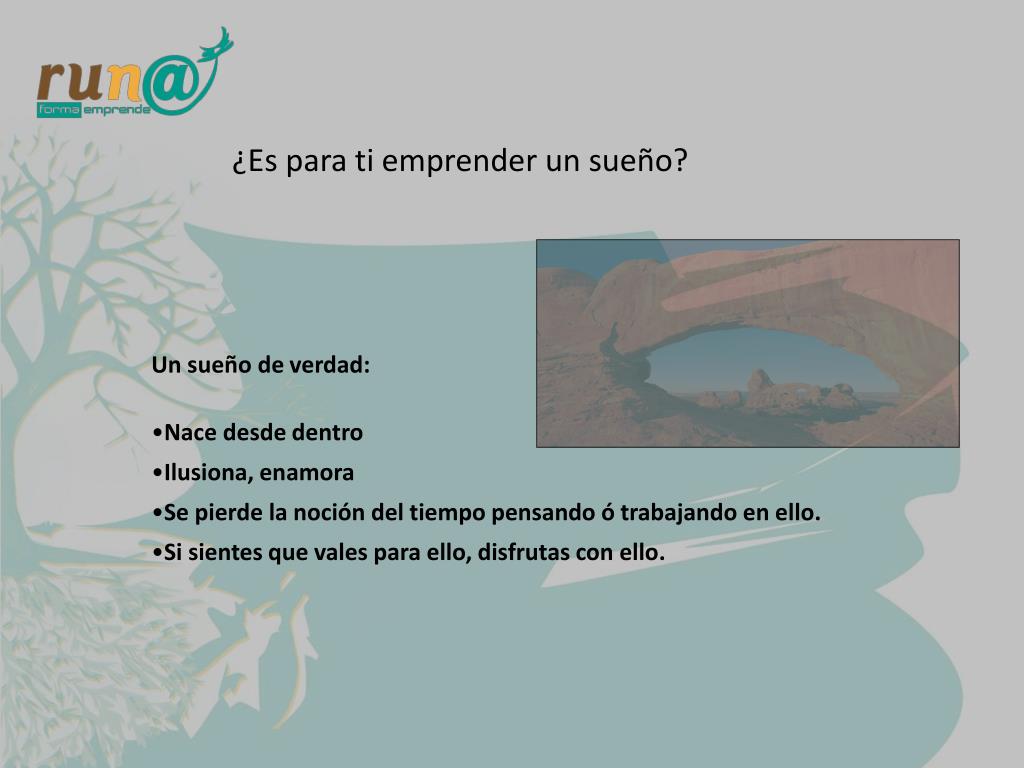 run@
forma emprende

¿Es para ti emprender un sueño?

Un sueño de verdad:

•Nace desde dentro
•Ilusiona, enamora
•Se pierde la noción del tiempo pensando ó trabajando en ello.
•Si sientes que vales para ello, disfrutas con ello.